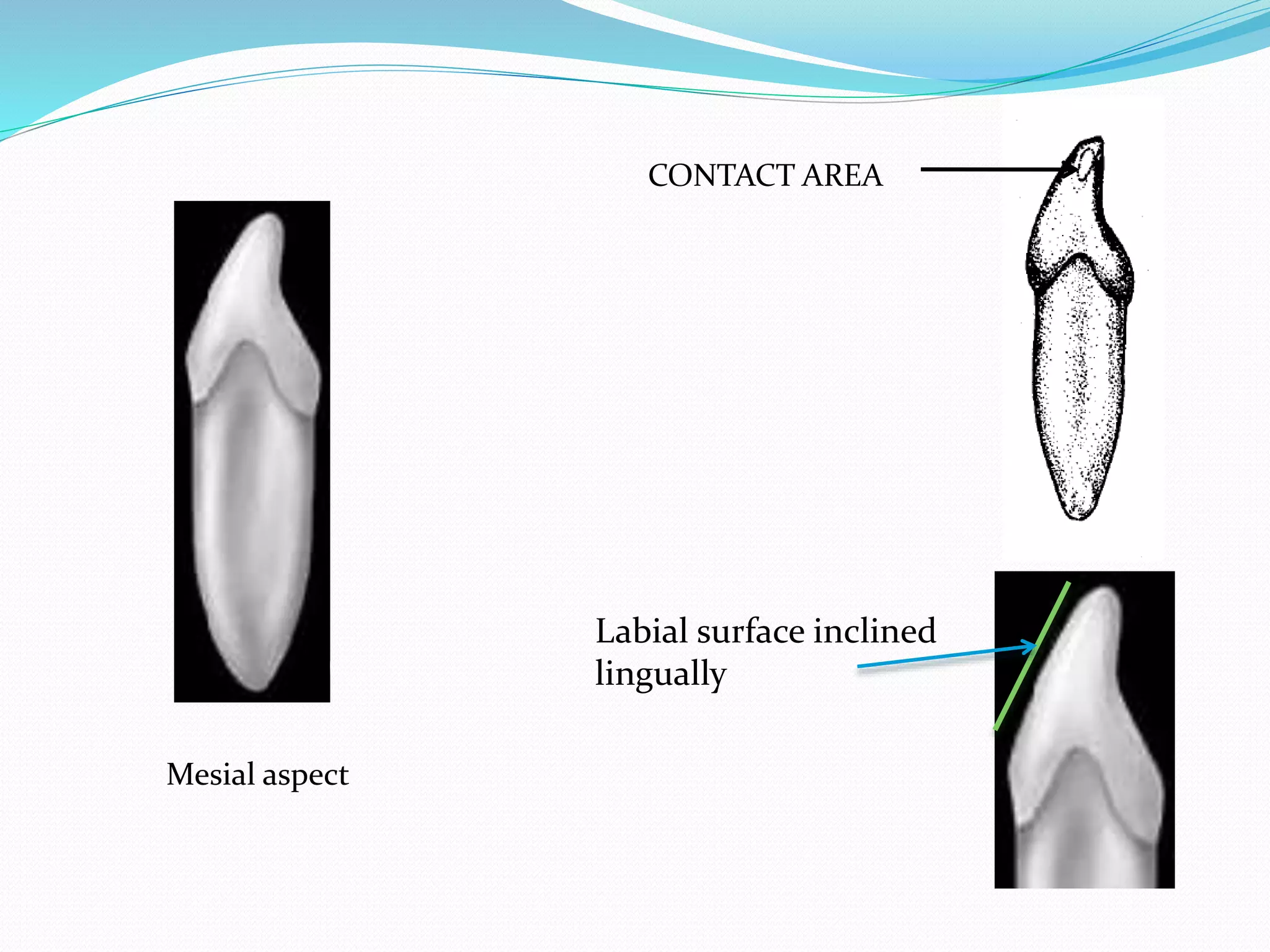 CONTACT AREA

Labial surface inclined lingually

Mesial aspect